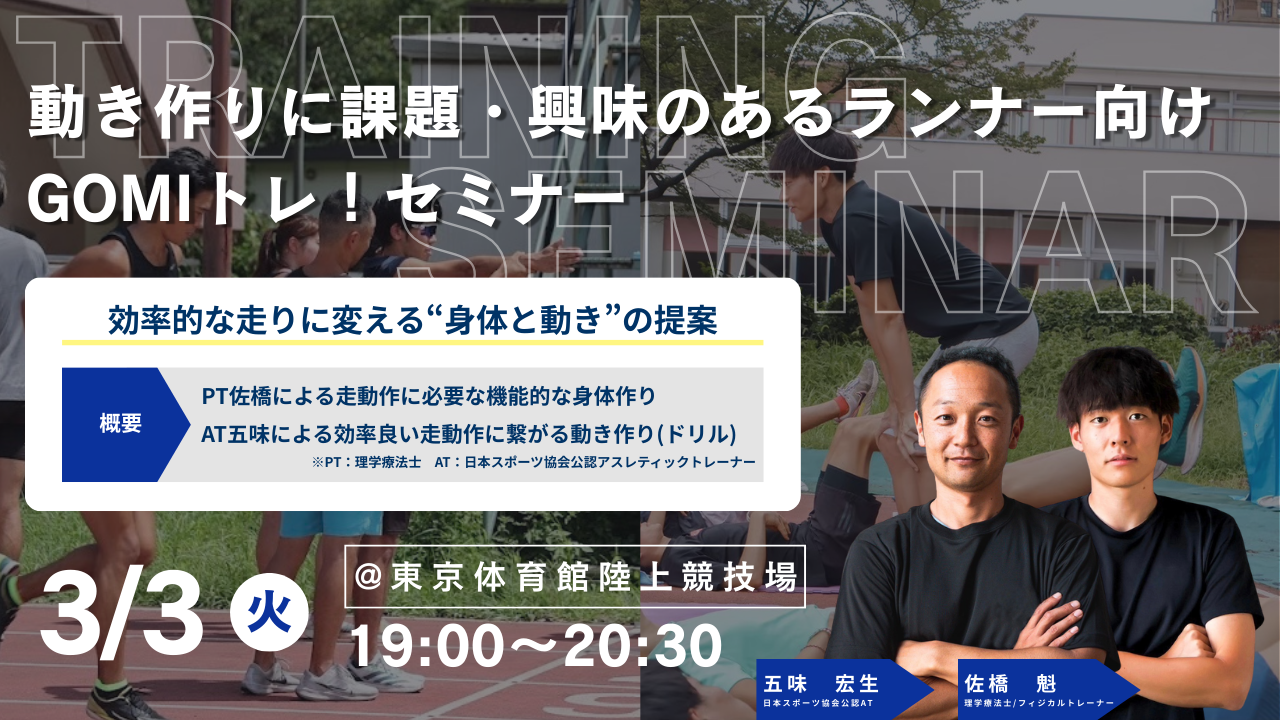 TRAINING SEMINAR

動き作りに課題・興味のあるランナー向け
GOMIトレ！セミナー

効率的な走りに変える“身体と動き”の提案

概要
PT佐橋による走動作に必要な機能的な身体作り
AT五味による効率良い走動作に繋がる動き作り(ドリル)
※PT：理学療法士　AT：日本スポーツ協会公認アスレティックトレーナー

3/3 火
@東京体育館陸上競技場
19:00〜20:30

五味　宏生
日本スポーツ協会公認AT

佐橋　魁
理学療法士/フィジカルトレーナー